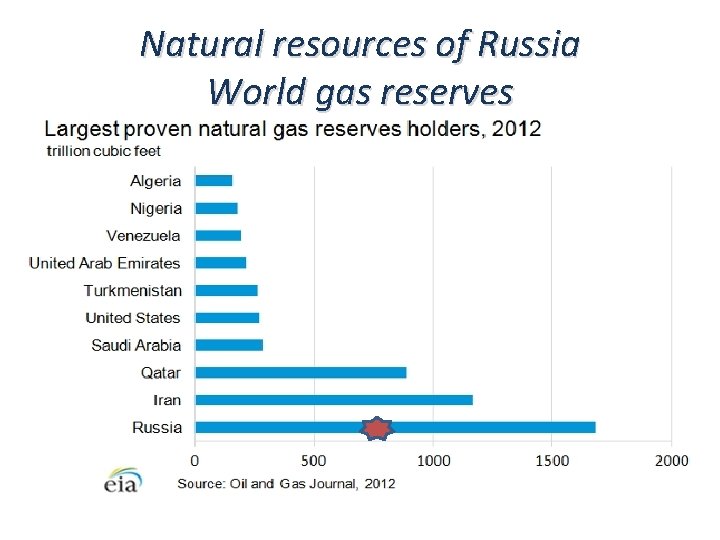 Natural resources of Russia
World gas reserves

Largest proven natural gas reserves holders, 2012
trillion cubic feet

Algeria
Nigeria
Venezuela
United Arab Emirates
Turkmenistan
United States
Saudi Arabia
Qatar
Iran
Russia

0
500
1000
1500
2000

eia
Source: Oil and Gas Journal, 2012